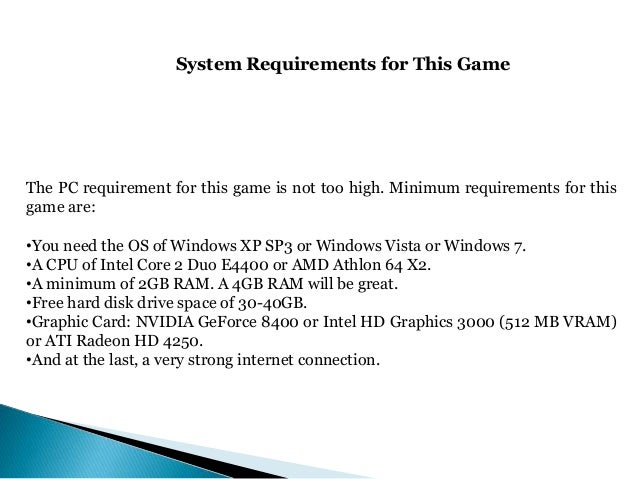 System Requirements for This Game

The PC requirement for this game is not too high. Minimum requirements for this game are:

•You need the OS of Windows XP SP3 or Windows Vista or Windows 7.
•A CPU of Intel Core 2 Duo E4400 or AMD Athlon 64 X2.
•A minimum of 2GB RAM. A 4GB RAM will be great.
•Free hard disk drive space of 30-40GB.
•Graphic Card: NVIDIA GeForce 8400 or Intel HD Graphics 3000 (512 MB VRAM) or ATI Radeon HD 4250.
•And at the last, a very strong internet connection.